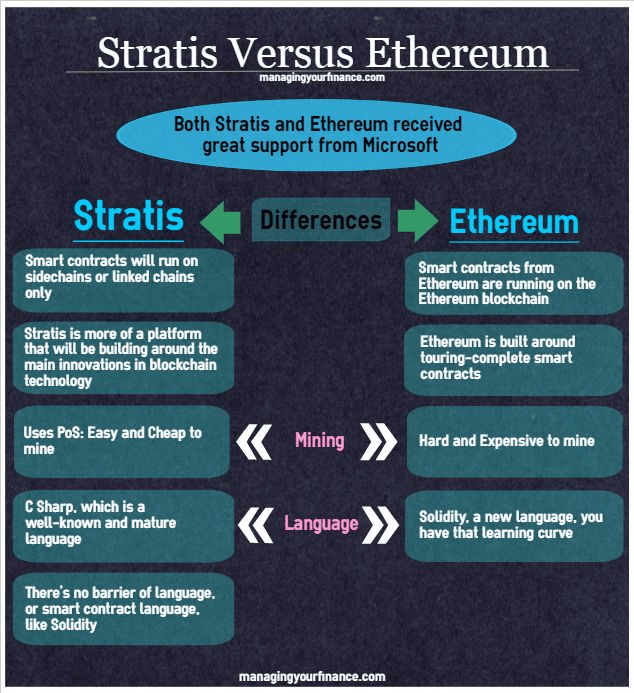 Stratis Versus Ethereum
managingyourfinance.com

Both Stratis and Ethereum received great support from Microsoft

Stratis

Differences

Ethereum

Smart contracts will run on sidechains or linked chains only

Smart contracts from Ethereum are running on the Ethereum blockchain

Stratis is more of a platform that will be building around the main innovations in blockchain technology

Ethereum is built around touring-complete smart contracts

Uses PoS: Easy and Cheap to mine

Mining

Hard and Expensive to mine

C Sharp, which is a well-known and mature language

Language

Solidity, a new language, you have that learning curve

There's no barrier of language, or smart contract language, like Solidity

managingyourfinance.com